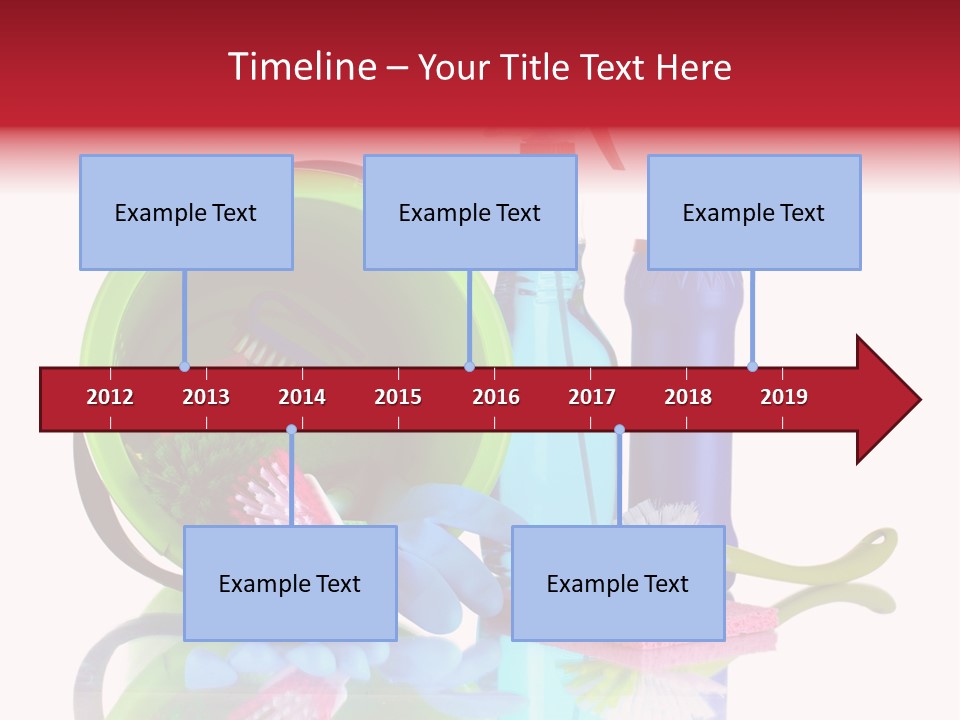 Timeline – Your Title Text Here

Example Text

Example Text

Example Text

2012 2013 2014 2015 2016 2017 2018 2019

Example Text

Example Text